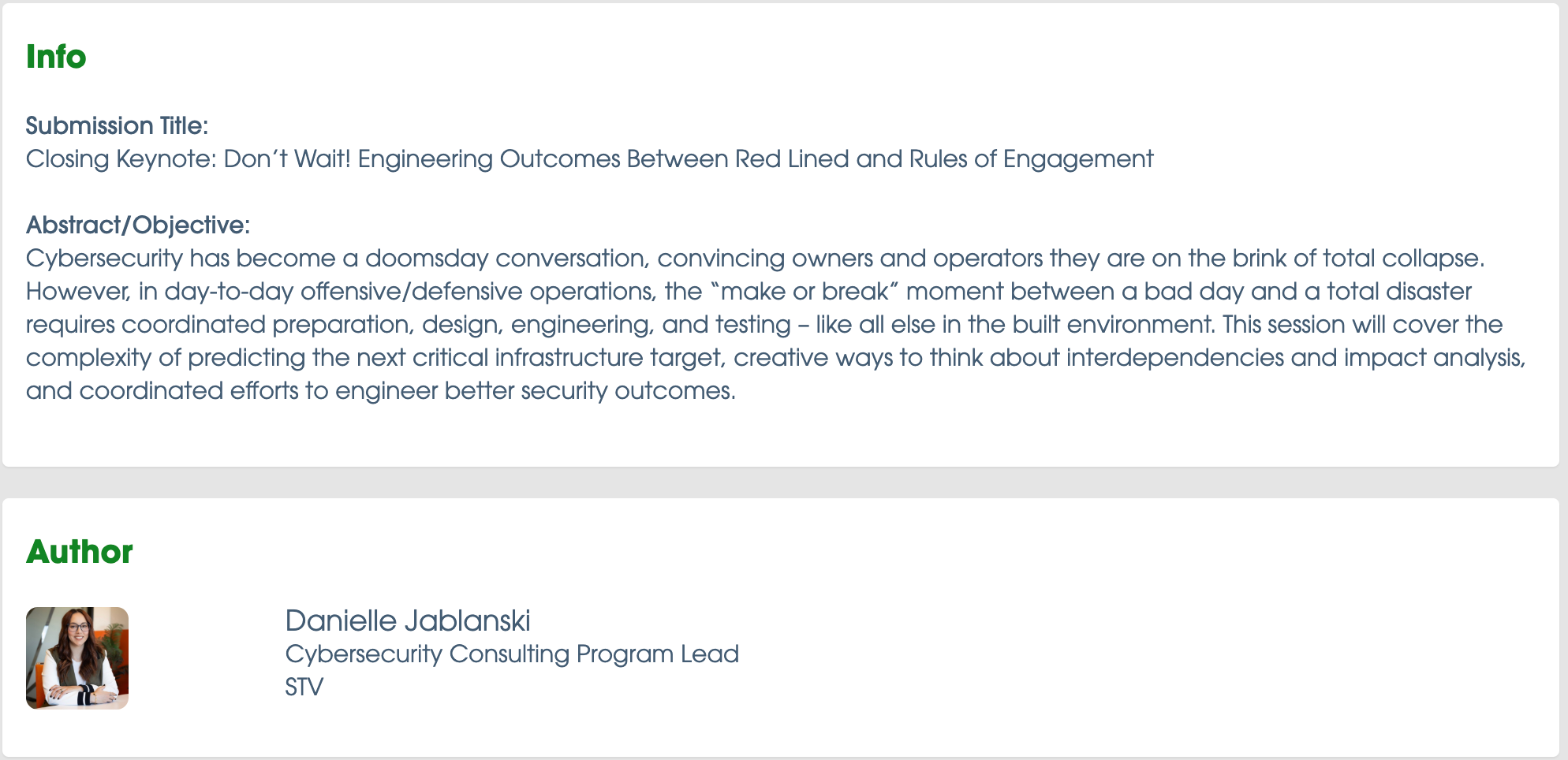 Info

Submission Title:
Closing Keynote: Don't Wait! Engineering Outcomes Between Red Lined and Rules of Engagement

Abstract/Objective:
Cybersecurity has become a doomsday conversation, convincing owners and operators they are on the brink of total collapse. However, in day-to-day offensive/defensive operations, the "make or break" moment between a bad day and a total disaster requires coordinated preparation, design, engineering, and testing – like all else in the built environment. This session will cover the complexity of predicting the next critical infrastructure target, creative ways to think about interdependencies and impact analysis, and coordinated efforts to engineer better security outcomes.

Author

Danielle Jablanski
Cybersecurity Consulting Program Lead
STV